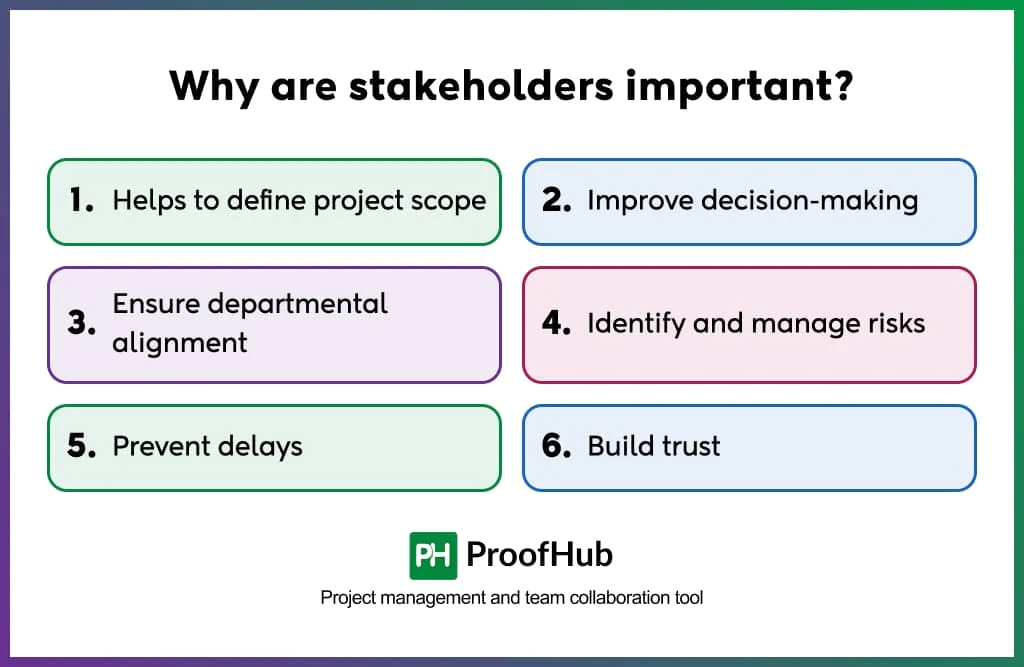 Why are stakeholders important?

1. Helps to define project scope

2. Improve decision-making

3. Ensure departmental alignment

4. Identify and manage risks

5. Prevent delays

6. Build trust

PH ProofHub

Project management and team collaboration tool